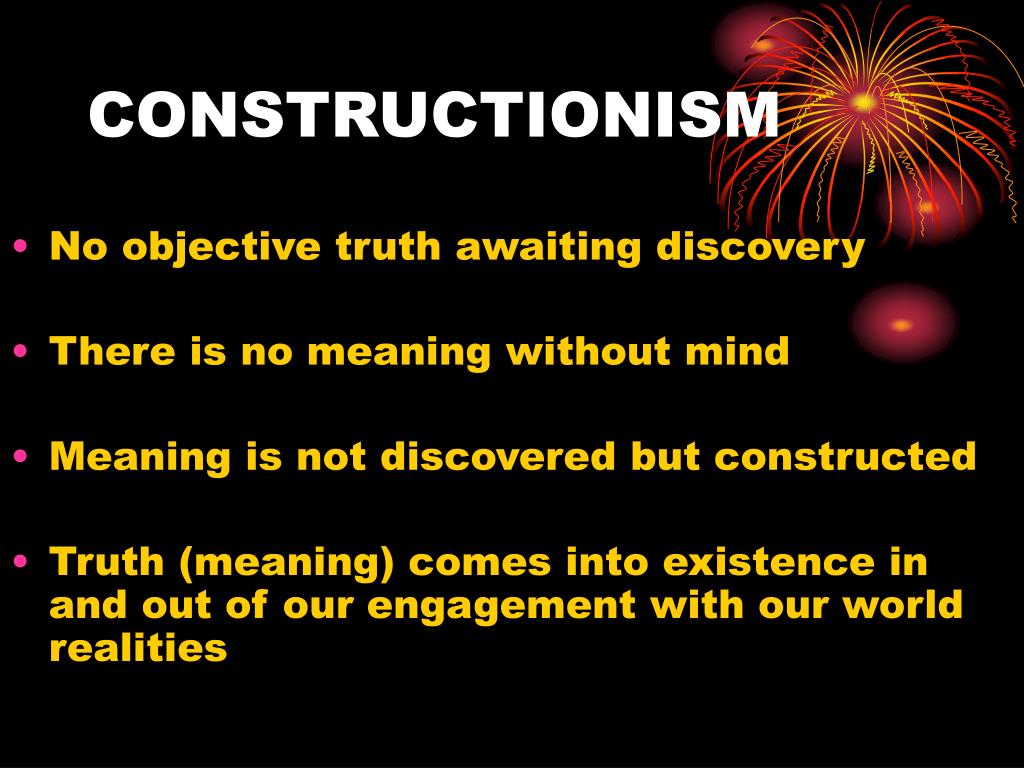 CONSTRUCTIONISM

• No objective truth awaiting discovery

• There is no meaning without mind

• Meaning is not discovered but constructed

• Truth (meaning) comes into existence in and out of our engagement with our world realities